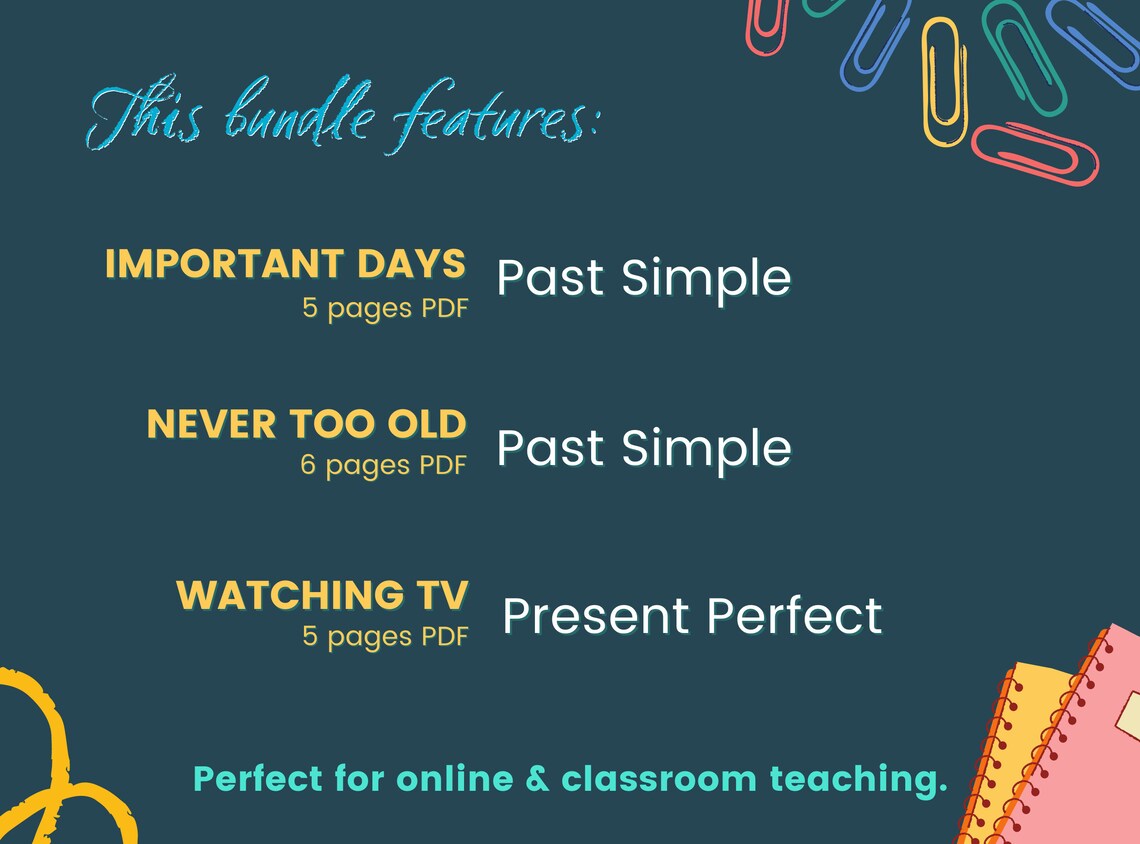 This bundle features:

IMPORTANT DAYS
5 pages PDF
Past Simple

NEVER TOO OLD
6 pages PDF
Past Simple

WATCHING TV
5 pages PDF
Present Perfect

Perfect for online & classroom teaching.